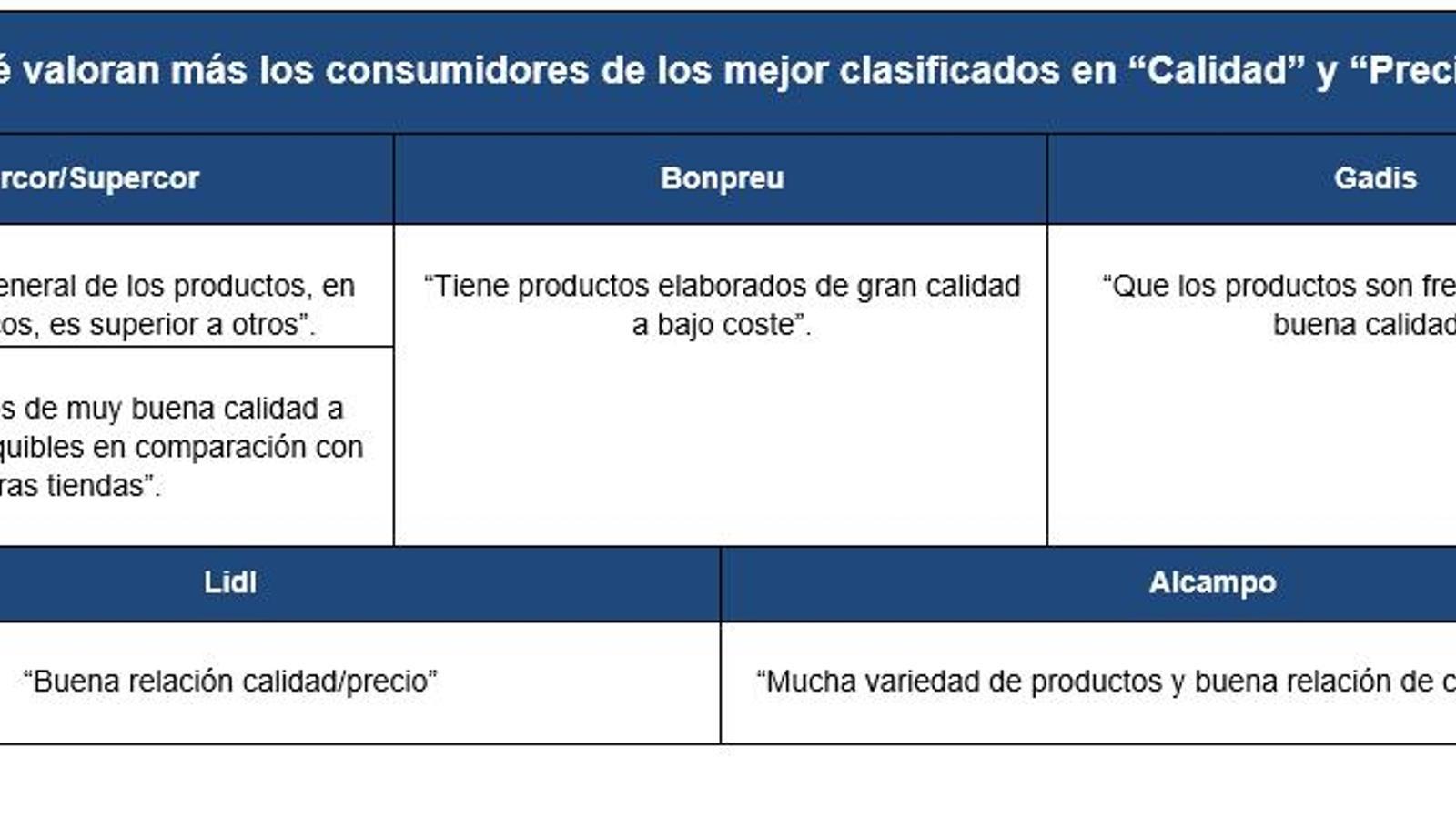 é valoran más los consumidores de los mejor clasificados en “Calidad” y “Preci

| rcor/Supercor | Bonpreu | Gadis |
|---|---|---|
| eneral de los productos, en os, es superior a otros”. | “Tiene productos elaborados de gran calidad a bajo coste”. | “Que los productos son fre buena calidad |
| s de muy buena calidad a quibles en comparación con ras tiendas”. | | |

| Lidl | Alcampo |
|---|---|
| “Buena relación calidad/precio” | “Mucha variedad de productos y buena relación de c |